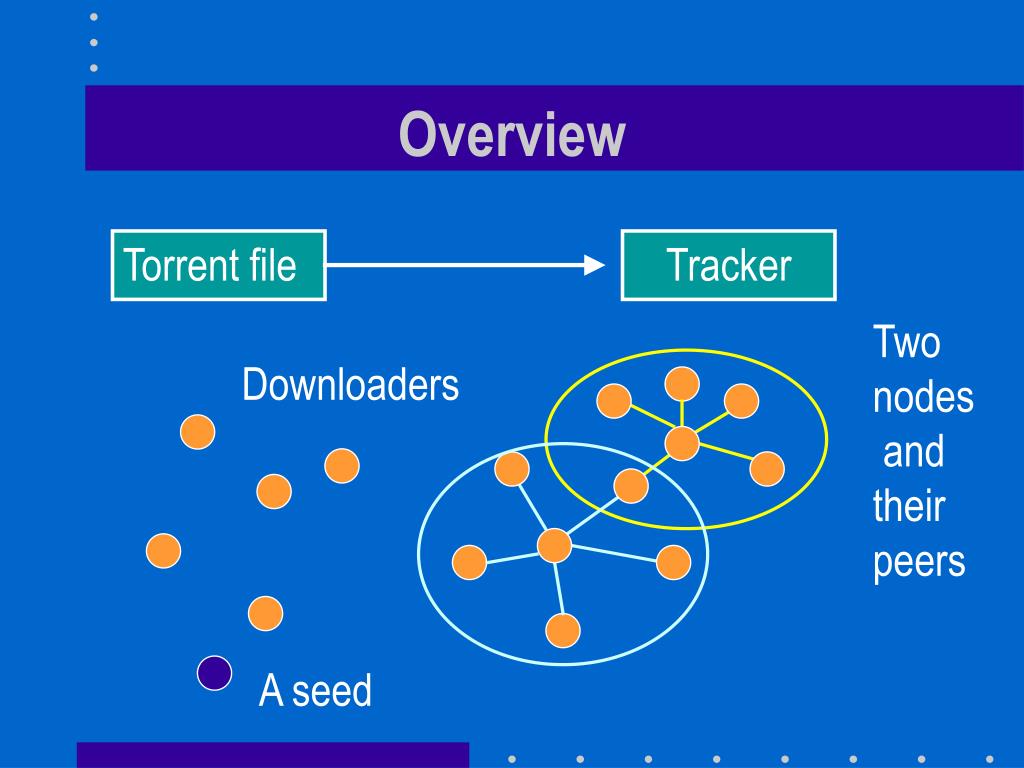 Overview

Torrent file

Tracker

Downloaders

Two nodes and their peers

A seed